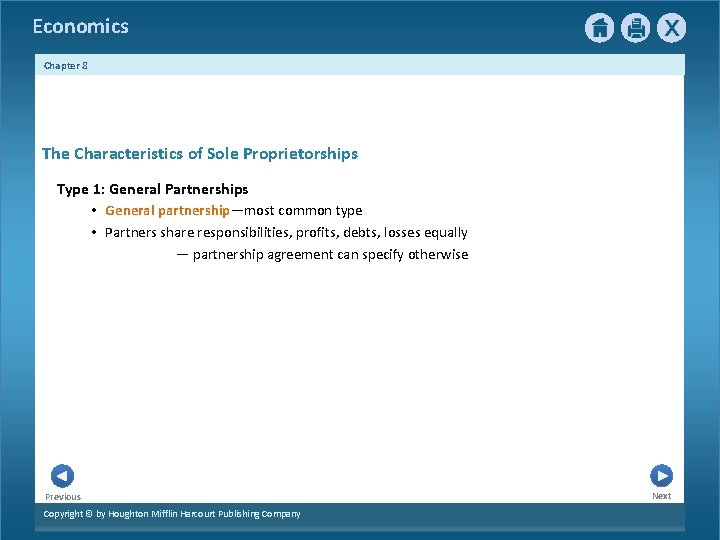 Economics

X

Chapter 8

The Characteristics of Sole Proprietorships

Type 1: General Partnerships

• General partnership—most common type

• Partners share responsibilities, profits, debts, losses equally

— partnership agreement can specify otherwise

Previous

Next

Copyright © by Houghton Mifflin Harcourt Publishing Company